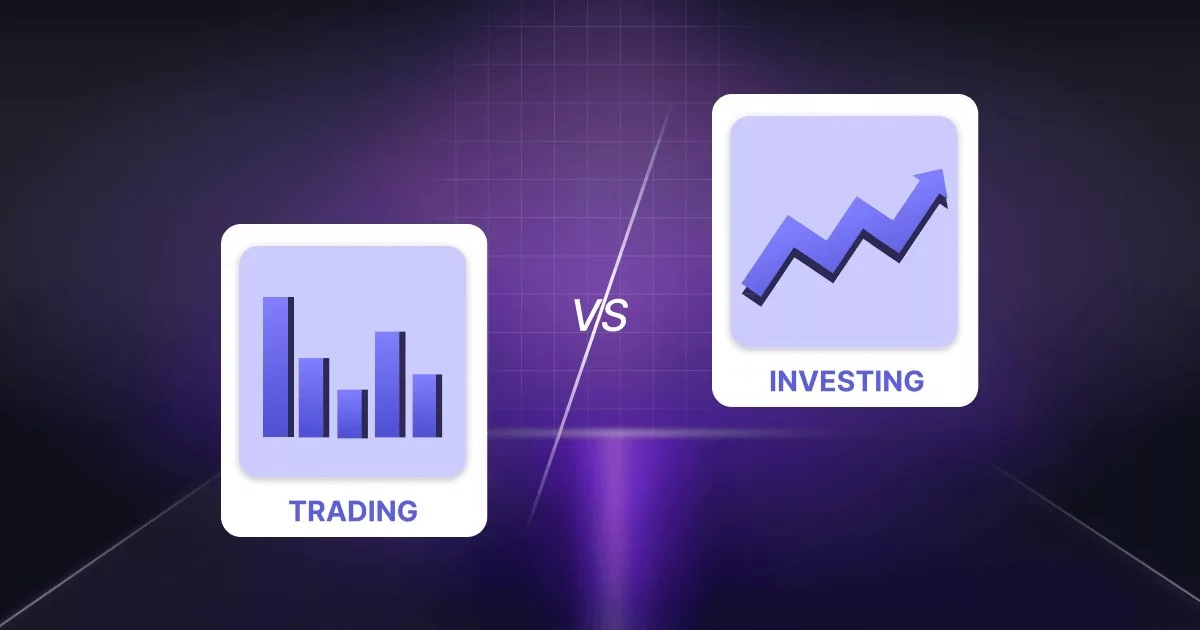 TRADING

VS

INVESTING